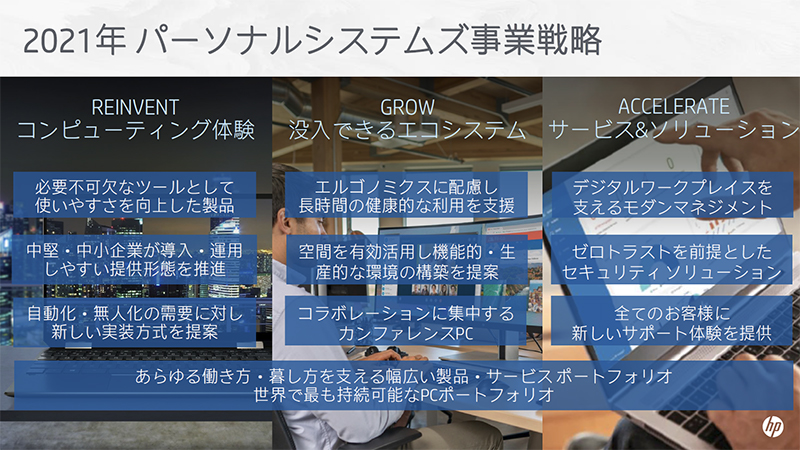 2021年 パーソナルシステムズ事業戦略

REINVENT
コンピューティング体験

必要不可欠なツールとして使いやすさを向上した製品

中堅・中小企業が導入・運用しやすい提供形態を推進

自動化・無人化の需要に対し新しい実装方式を提案

GROW
没入できるエコシステム

エルゴノミクスに配慮し長時間の健康的な利用を支援

空間を有効活用し機能的・生産的な環境の構築を提案

コラボレーションに集中するカンファレンスPC

ACCELERATE
サービス&ソリューション

デジタルワークプレイスを支えるモダンマネジメント

ゼロトラストを前提としたセキュリティソリューション

全てのお客様に新しいサポート体験を提供

あらゆる働き方・暮し方を支える幅広い製品・サービス ポートフォリオ
世界で最も持続可能なPCポートフォリオ

hp